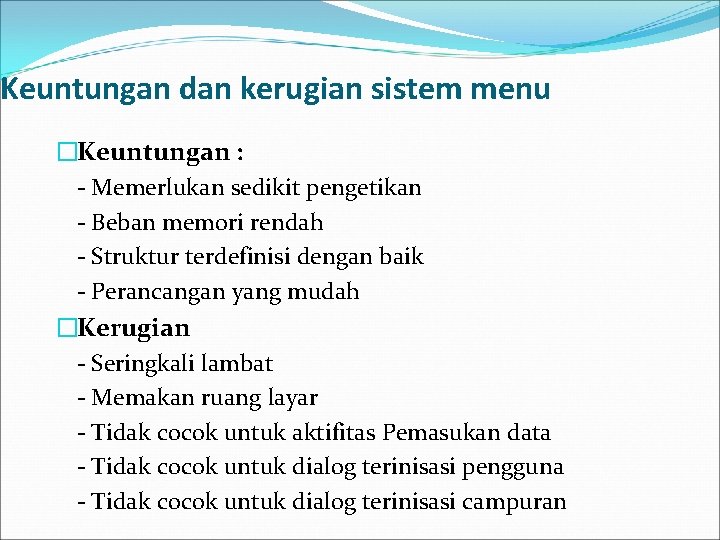 Keuntungan dan kerugian sistem menu

□Keuntungan :
- Memerlukan sedikit pengetikan
- Beban memori rendah
- Struktur terdefinisi dengan baik
- Perancangan yang mudah

□Kerugian
- Seringkali lambat
- Memakan ruang layar
- Tidak cocok untuk aktifitas Pemasukan data
- Tidak cocok untuk dialog terinisasi pengguna
- Tidak cocok untuk dialog terinisasi campuran